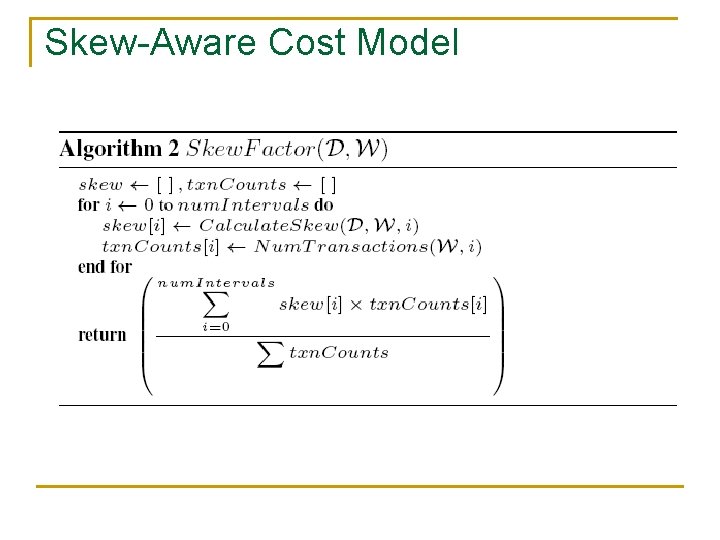 Skew-Aware Cost Model

**Algorithm 2** $SkewFactor(\mathcal{D}, \mathcal{W})$

$skew \leftarrow [\,], txnCounts \leftarrow [\,]$
**for** $i \leftarrow 0$ **to** $numIntervals$ **do**
$skew[i] \leftarrow CalculateSkew(\mathcal{D}, \mathcal{W}, i)$
$txnCounts[i] \leftarrow NumTransactions(\mathcal{W}, i)$
**end for**
**return** $\left( \frac{\sum_{i=0}^{numIntervals} skew[i] \times txnCounts[i]}{\sum txnCounts} \right)$